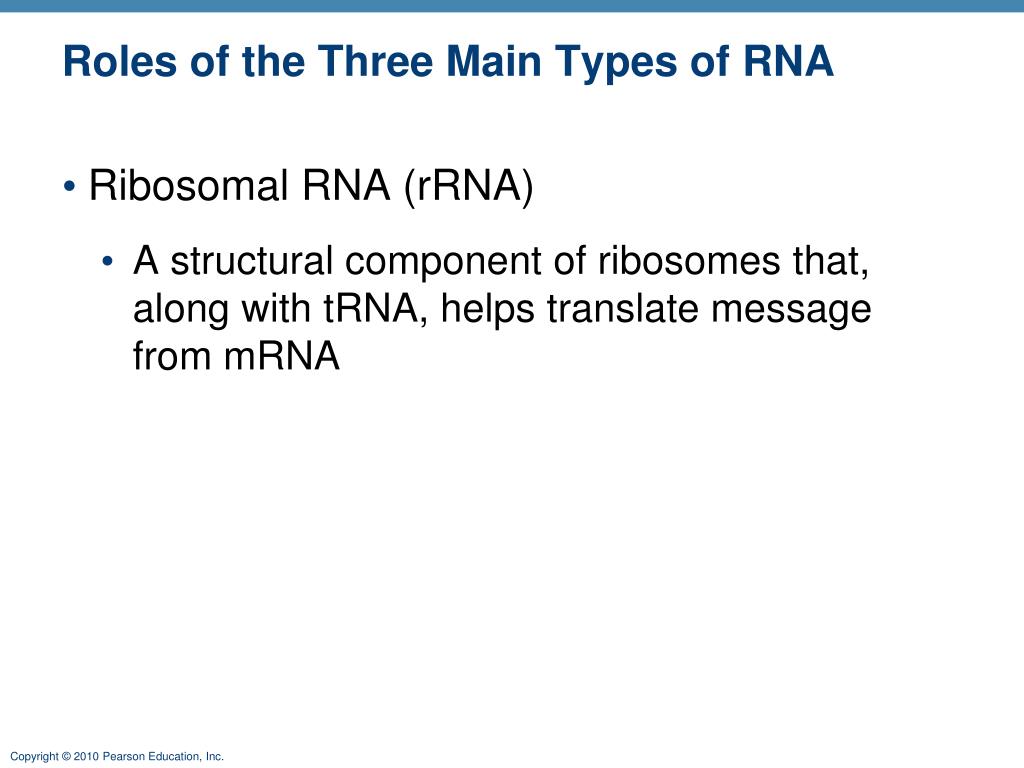 Roles of the Three Main Types of RNA

• Ribosomal RNA (rRNA)

• A structural component of ribosomes that, along with tRNA, helps translate message from mRNA

Copyright © 2010 Pearson Education, Inc.